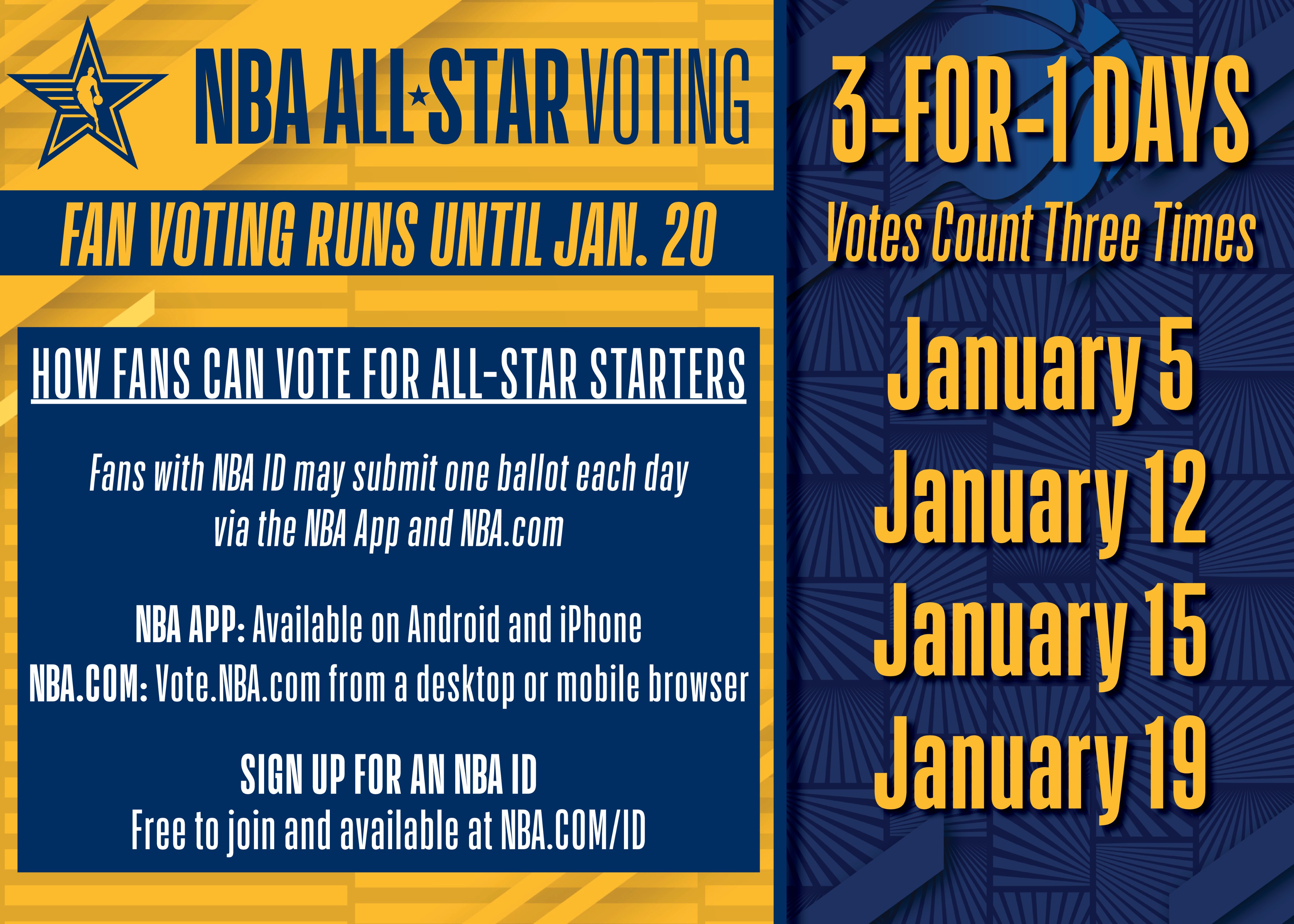 NBA ALL★STAR VOTING

FAN VOTING RUNS UNTIL JAN. 20

HOW FANS CAN VOTE FOR ALL-STAR STARTERS

Fans with NBA ID may submit one ballot each day via the NBA App and NBA.com

NBA APP: Available on Android and iPhone
NBA.COM: Vote.NBA.com from a desktop or mobile browser

SIGN UP FOR AN NBA ID
Free to join and available at NBA.COM/ID

3-FOR-1 DAYS
Votes Count Three Times

January 5
January 12
January 15
January 19